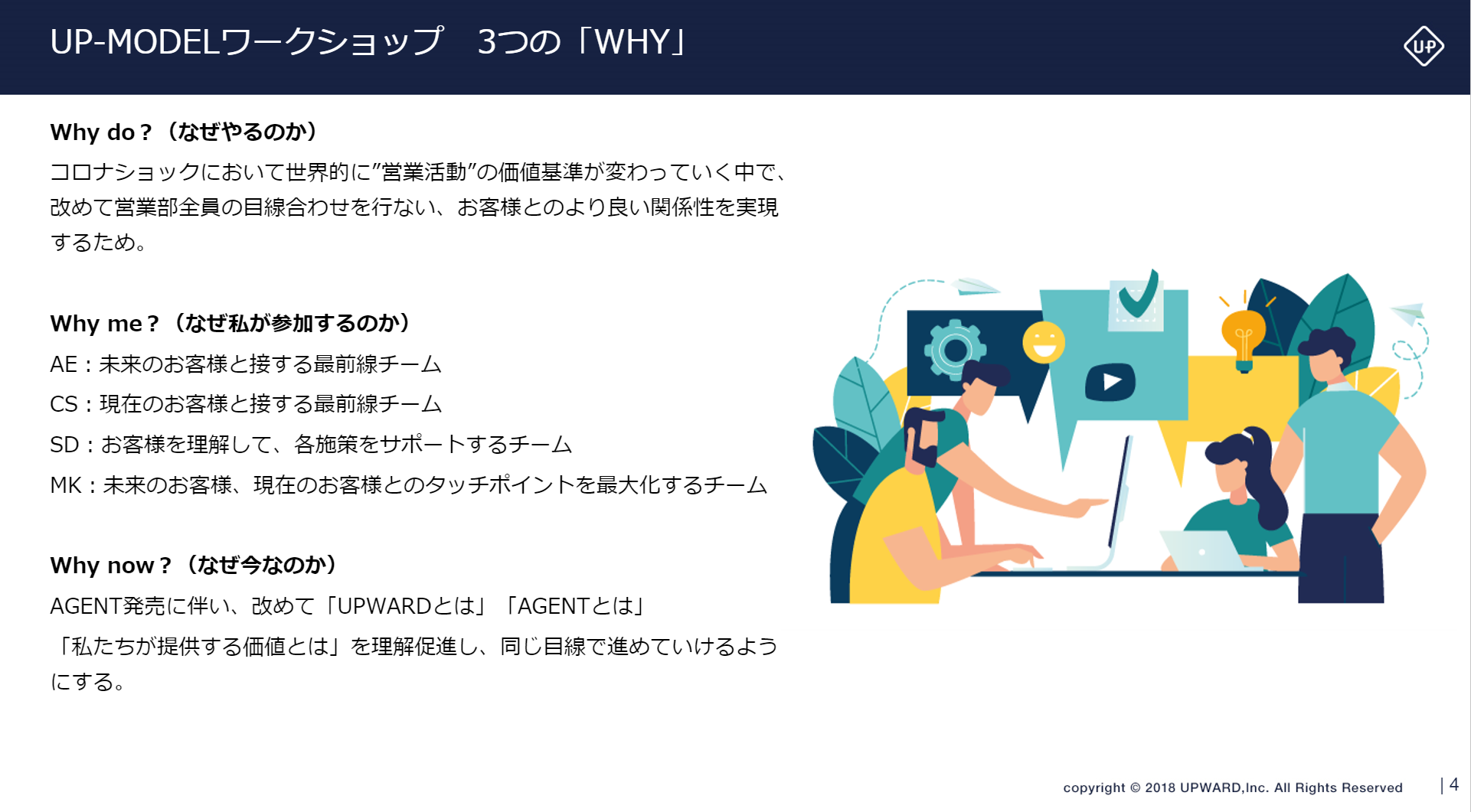 UP-MODELワークショップ　3つの「WHY」

UP

Why do？（なぜやるのか）

コロナショックにおいて世界的に”営業活動”の価値基準が変わっていく中で、改めて営業部全員の目線合わせを行ない、お客様とのより良い関係性を実現するため。

Why me？（なぜ私が参加するのか）

AE：未来のお客様と接する最前線チーム

CS：現在のお客様と接する最前線チーム

SD：お客様を理解して、各施策をサポートするチーム

MK：未来のお客様、現在のお客様とのタッチポイントを最大化するチーム

Why now？（なぜ今なのか）

AGENT発売に伴い、改めて「UPWARDとは」「AGENTとは」「私たちが提供する価値とは」を理解促進し、同じ目線で進めていけるようにする。

copyright © 2018 UPWARD,Inc. All Rights Reserved

| 4